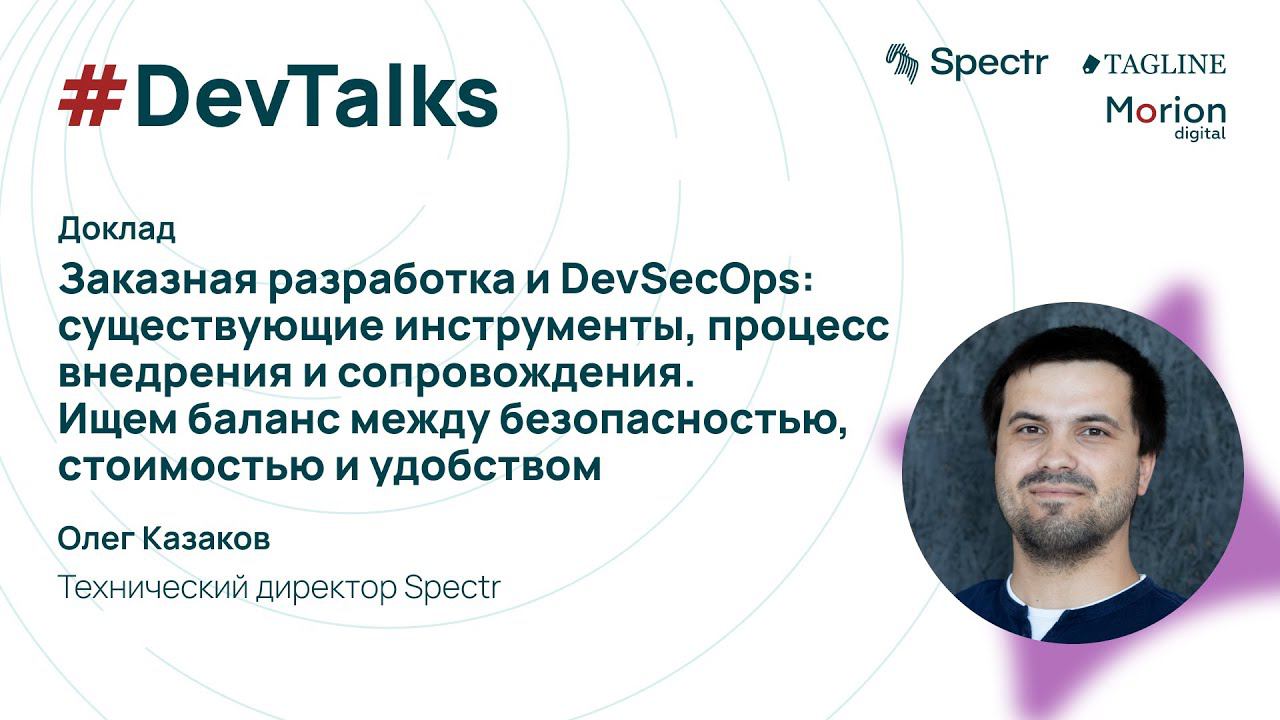 #DevTalks

Spectr TAGLINE
Morion digital

Доклад

Заказная разработка и DevSecOps: существующие инструменты, процесс внедрения и сопровождения. Ищем баланс между безопасностью, стоимостью и удобством

Олег Казаков

Технический директор Spectr